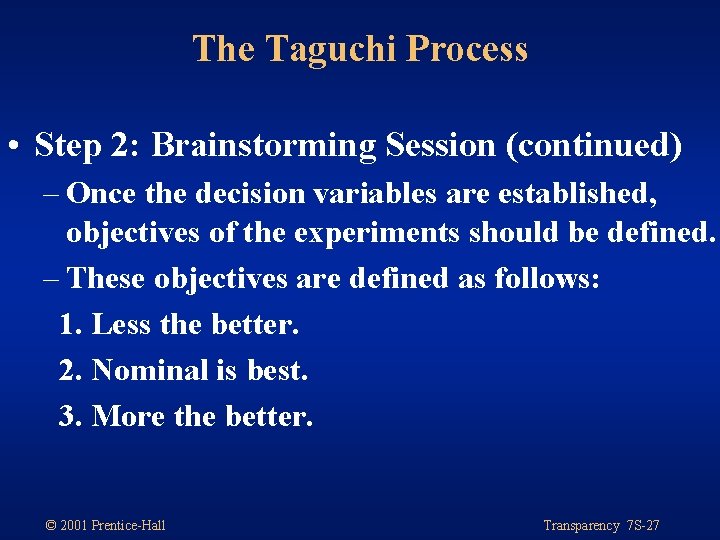 The Taguchi Process

• Step 2: Brainstorming Session (continued)

– Once the decision variables are established, objectives of the experiments should be defined.

– These objectives are defined as follows:

1. Less the better.

2. Nominal is best.

3. More the better.

© 2001 Prentice-Hall

Transparency 7S-27